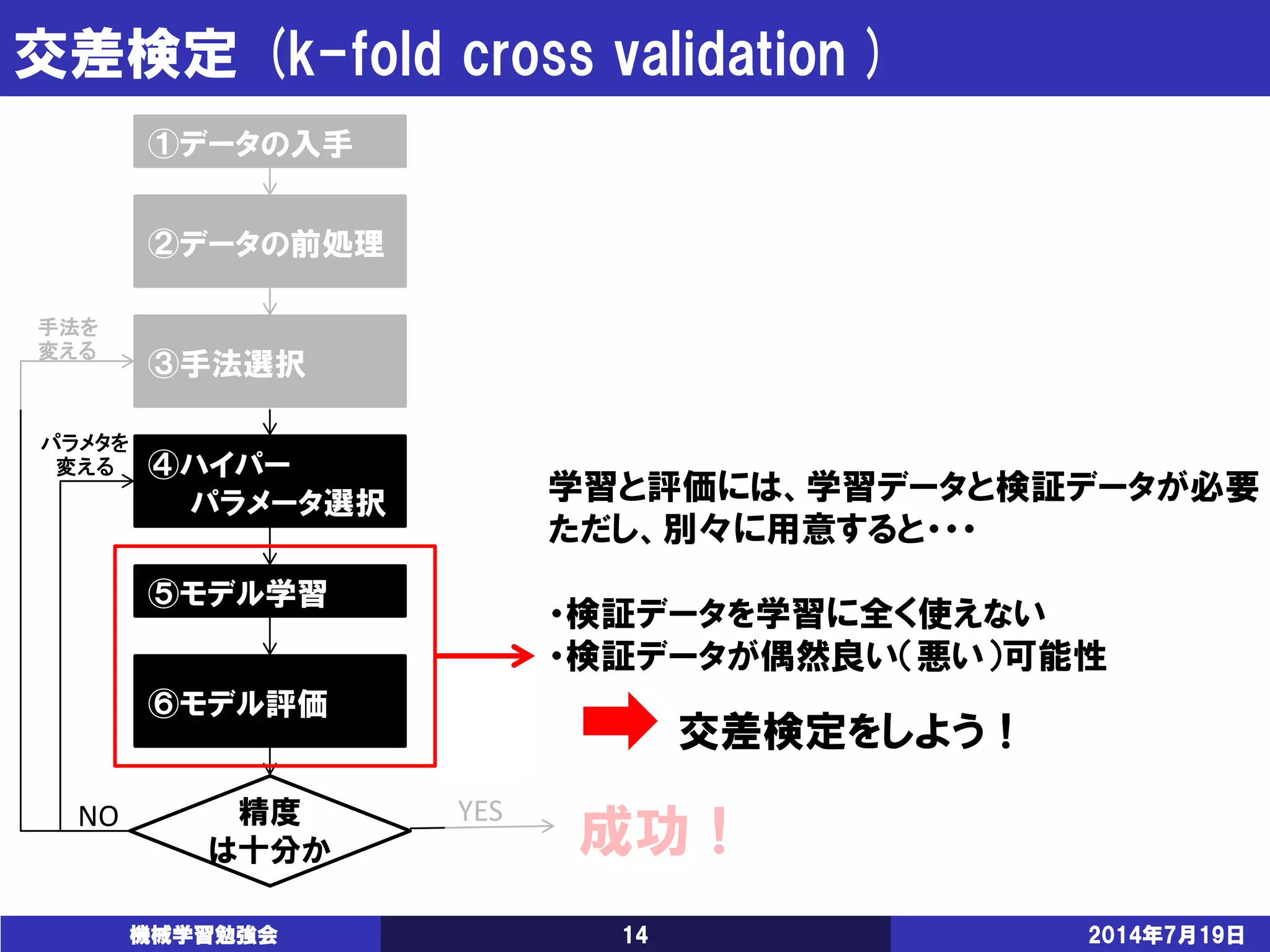 交差検定（k-fold cross validation ）

①データの入手

②データの前処理

手法を変える

③手法選択

パラメタを変える

④ハイパーパラメータ選択

⑤モデル学習

⑥モデル評価

NO

精度は十分か

YES

成功！

学習と評価には、学習データと検証データが必要
ただし、別々に用意すると・・・

・検証データを学習に全く使えない
・検証データが偶然良い（悪い）可能性

交差検定をしよう！

機械学習勉強会　14　2014年7月19日